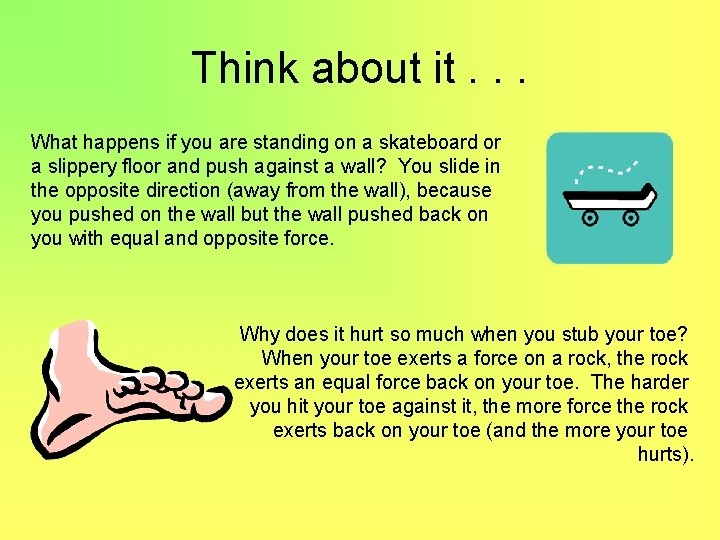 Think about it . . .

What happens if you are standing on a skateboard or a slippery floor and push against a wall? You slide in the opposite direction (away from the wall), because you pushed on the wall but the wall pushed back on you with equal and opposite force.

Why does it hurt so much when you stub your toe? When your toe exerts a force on a rock, the rock exerts an equal force back on your toe. The harder you hit your toe against it, the more force the rock exerts back on your toe (and the more your toe hurts).